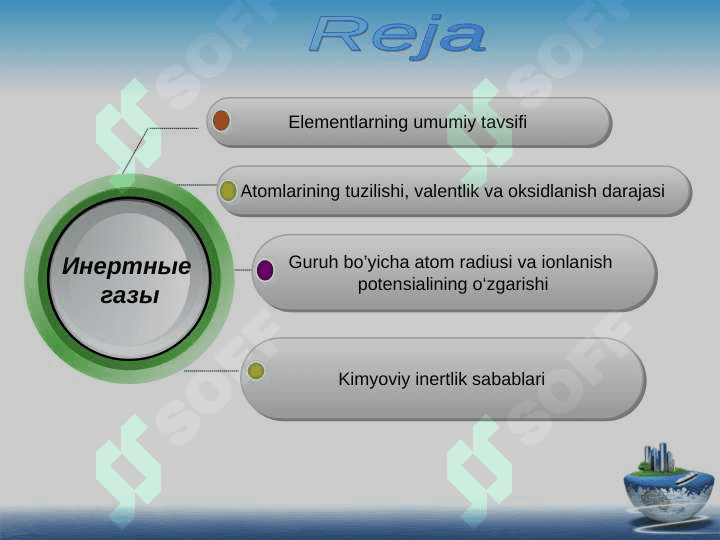 Reja

Инертные газы

Elementlarning umumiy tavsifi

Atomlarining tuzilishi, valentlik va oksidlanish darajasi

Guruh bo'yicha atom radiusi va ionlanish potensialining o'zgarishi

Kimyoviy inertlik sabablari

SOFF SOFF SOFF SOFF